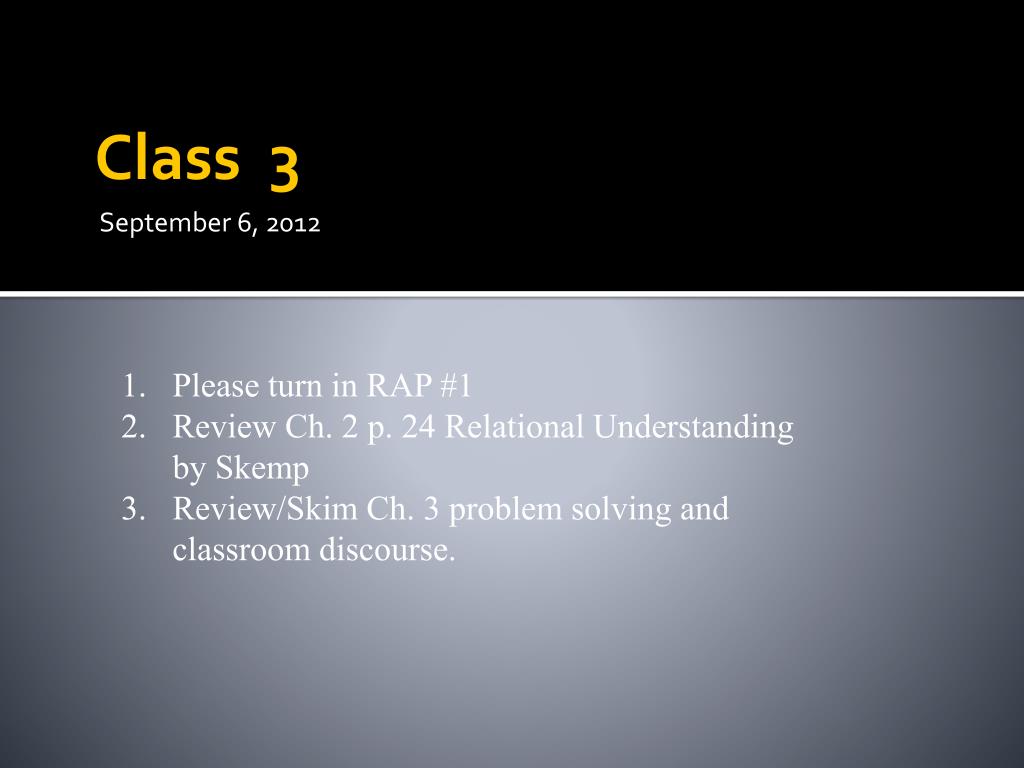 Class 3

September 6, 2012

1. Please turn in RAP #1
2. Review Ch. 2 p. 24 Relational Understanding by Skemp
3. Review/Skim Ch. 3 problem solving and classroom discourse.